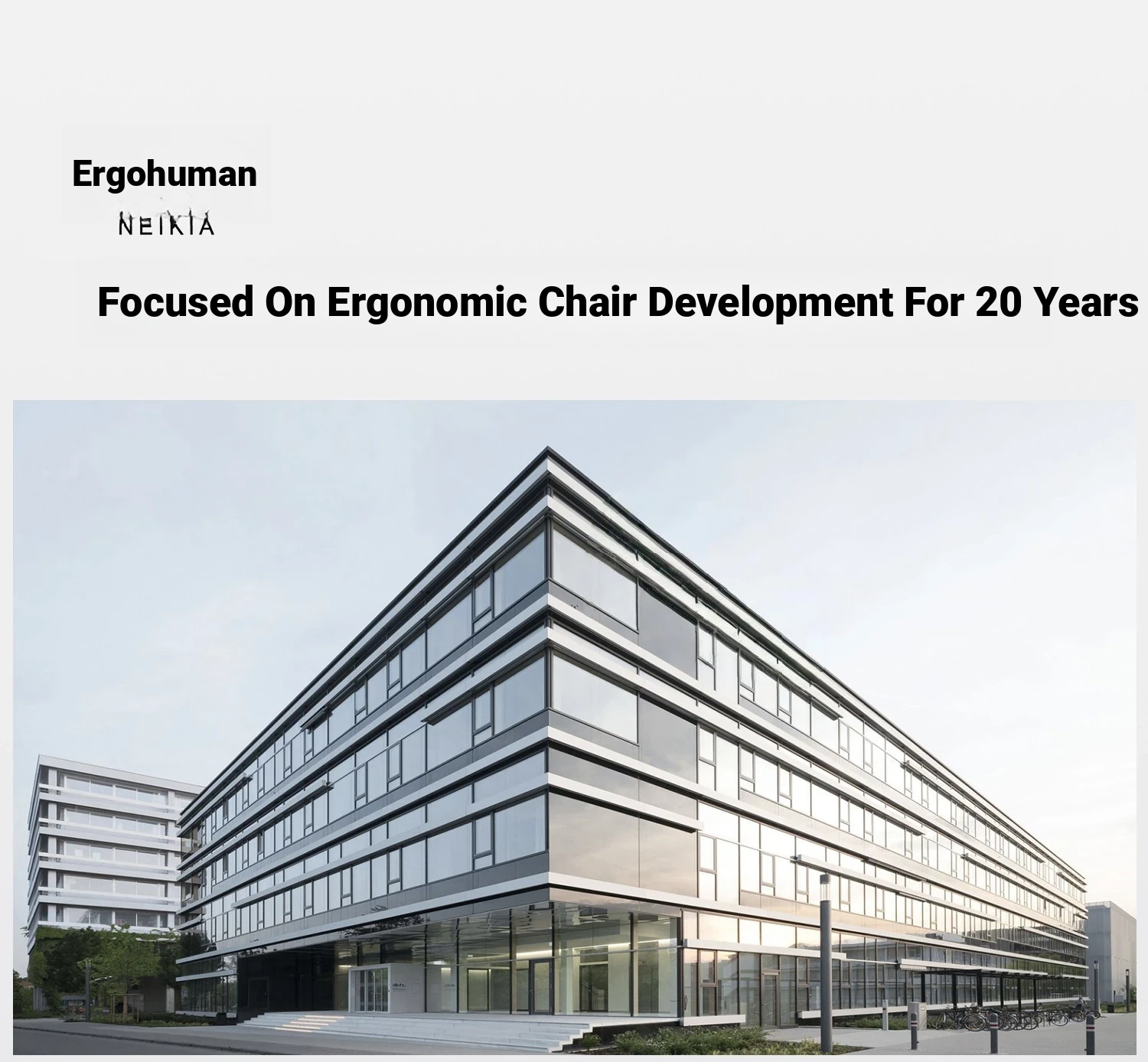 Ergohuman
NEIKIA

Focused On Ergonomic Chair Development For 20 Years